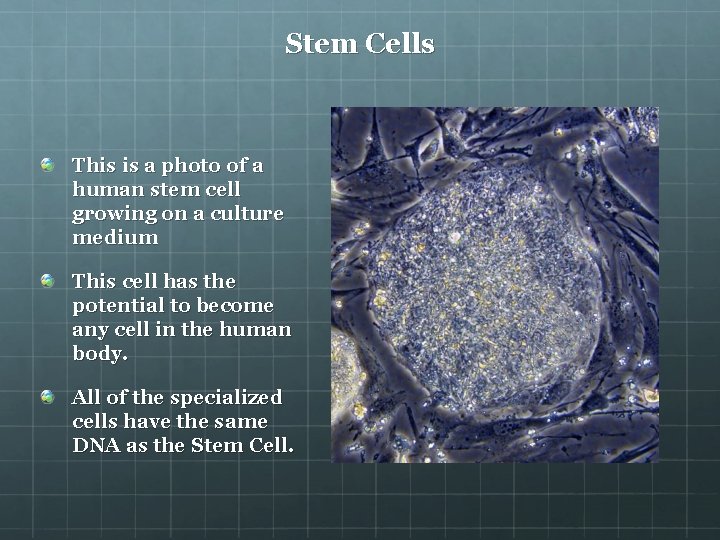 Stem Cells

• This is a photo of a human stem cell growing on a culture medium

• This cell has the potential to become any cell in the human body.

• All of the specialized cells have the same DNA as the Stem Cell.